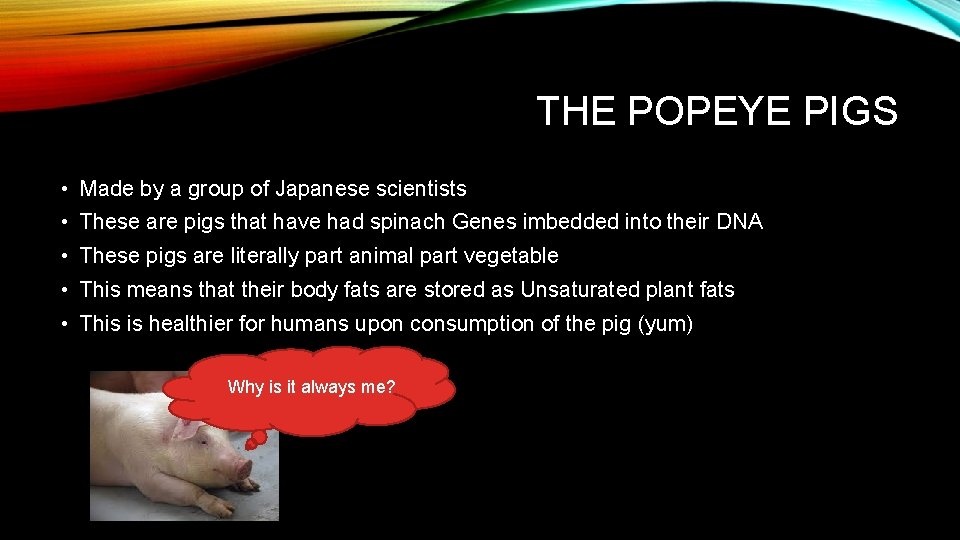 THE POPEYE PIGS

• Made by a group of Japanese scientists
• These are pigs that have had spinach Genes imbedded into their DNA
• These pigs are literally part animal part vegetable
• This means that their body fats are stored as Unsaturated plant fats
• This is healthier for humans upon consumption of the pig (yum)

Why is it always me?